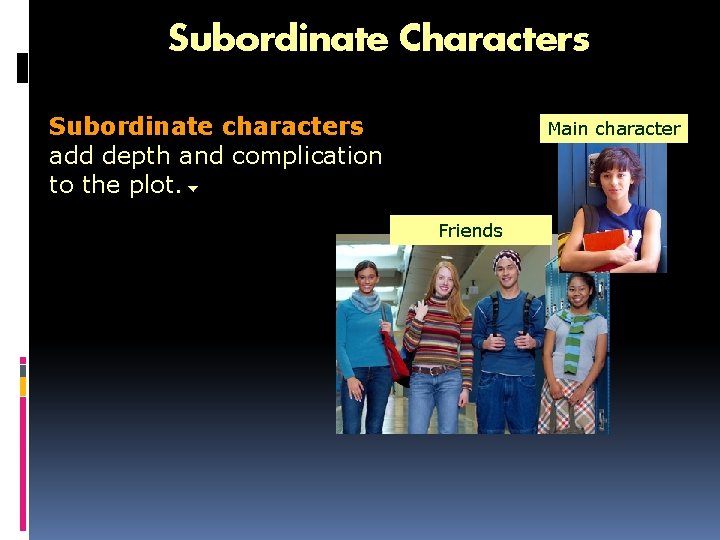 Subordinate Characters

Subordinate characters add depth and complication to the plot.

Main character

Friends